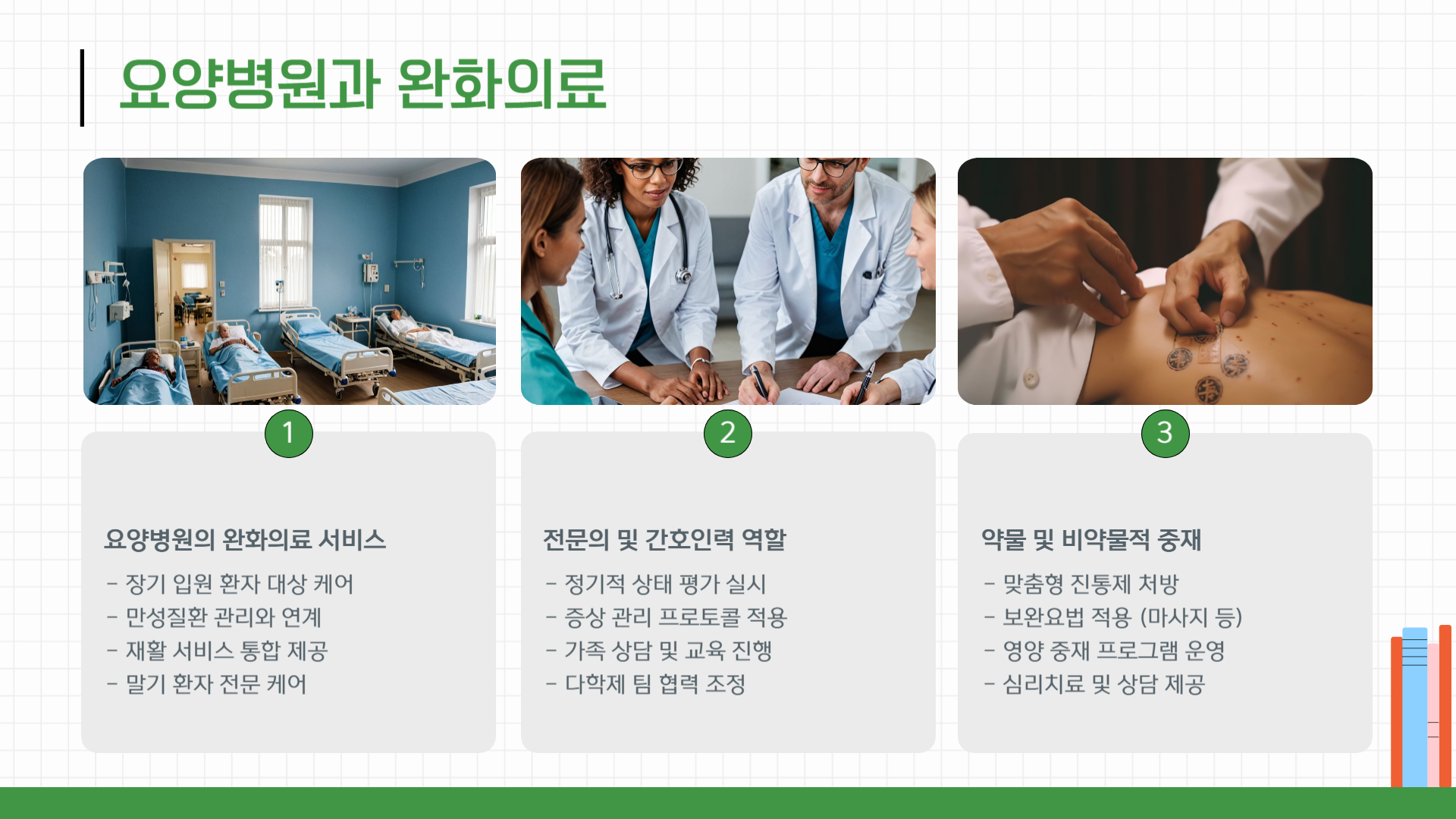 요양병원과 완화의료

1

요양병원의 완화의료 서비스

- 장기 입원 환자 대상 케어
- 만성질환 관리와 연계
- 재활 서비스 통합 제공
- 말기 환자 전문 케어

2

전문의 및 간호인력 역할

- 정기적 상태 평가 실시
- 증상 관리 프로토콜 적용
- 가족 상담 및 교육 진행
- 다학제 팀 협력 조정

3

약물 및 비약물적 중재

- 맞춤형 진통제 처방
- 보완요법 적용 (마사지 등)
- 영양 중재 프로그램 운영
- 심리치료 및 상담 제공